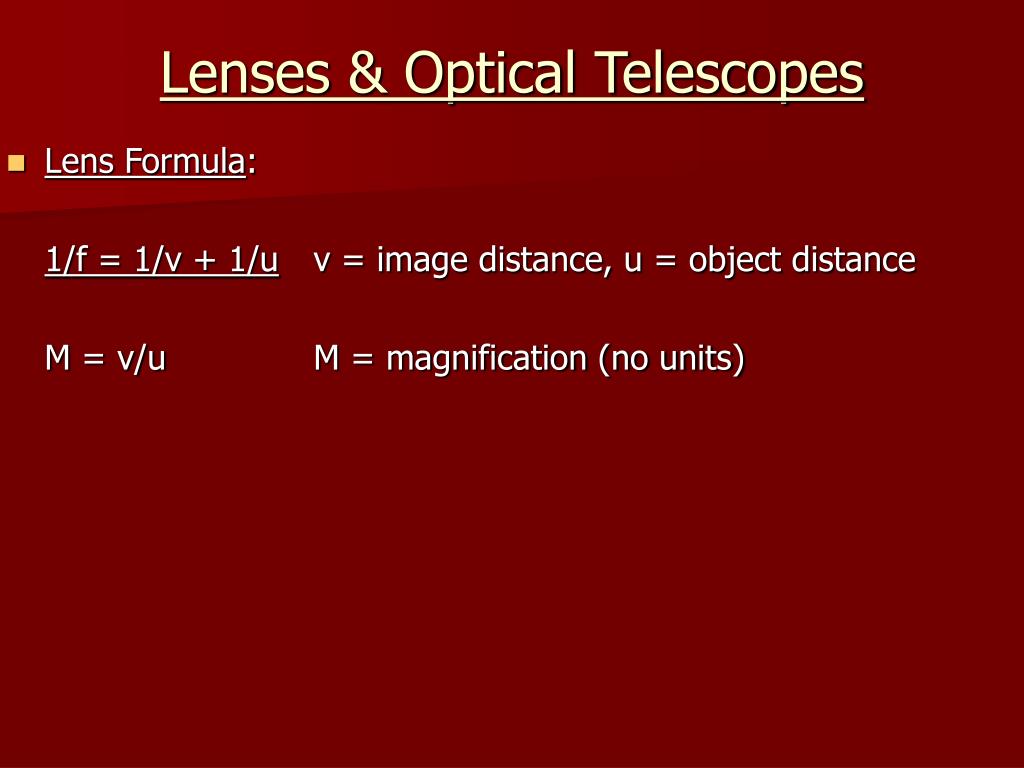 Lenses & Optical Telescopes

Lens Formula:

$1/f = 1/v + 1/u$   v = image distance, u = object distance

$M = v/u$   M = magnification (no units)